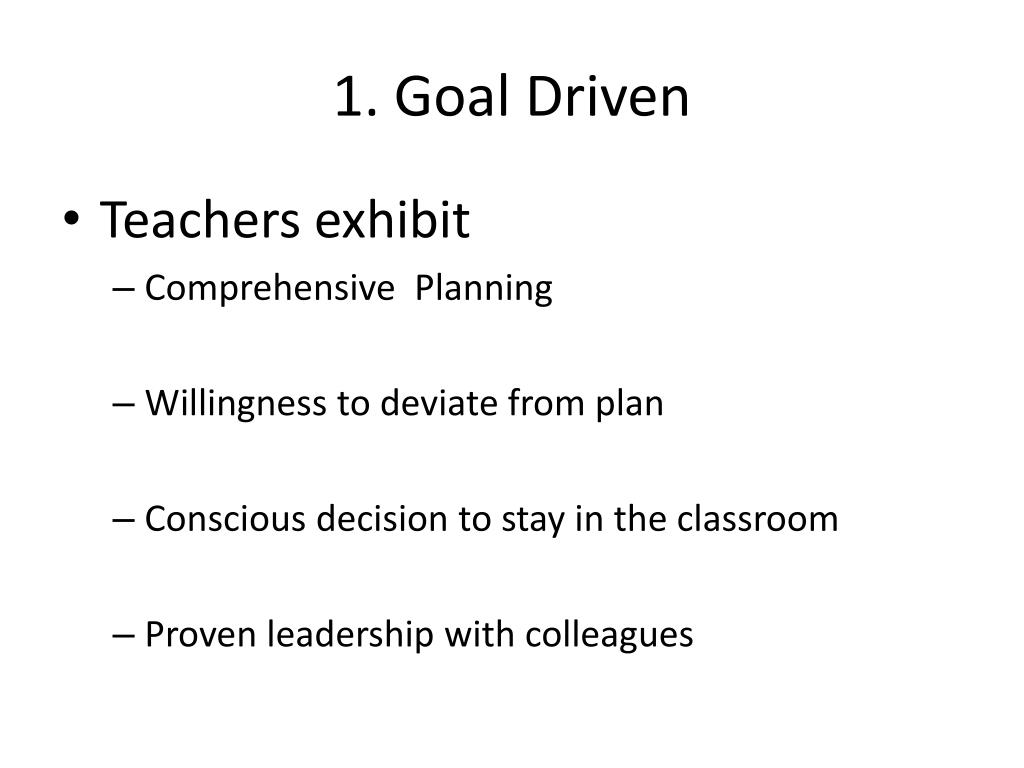 1. Goal Driven

• Teachers exhibit
– Comprehensive Planning

– Willingness to deviate from plan

– Conscious decision to stay in the classroom

– Proven leadership with colleagues